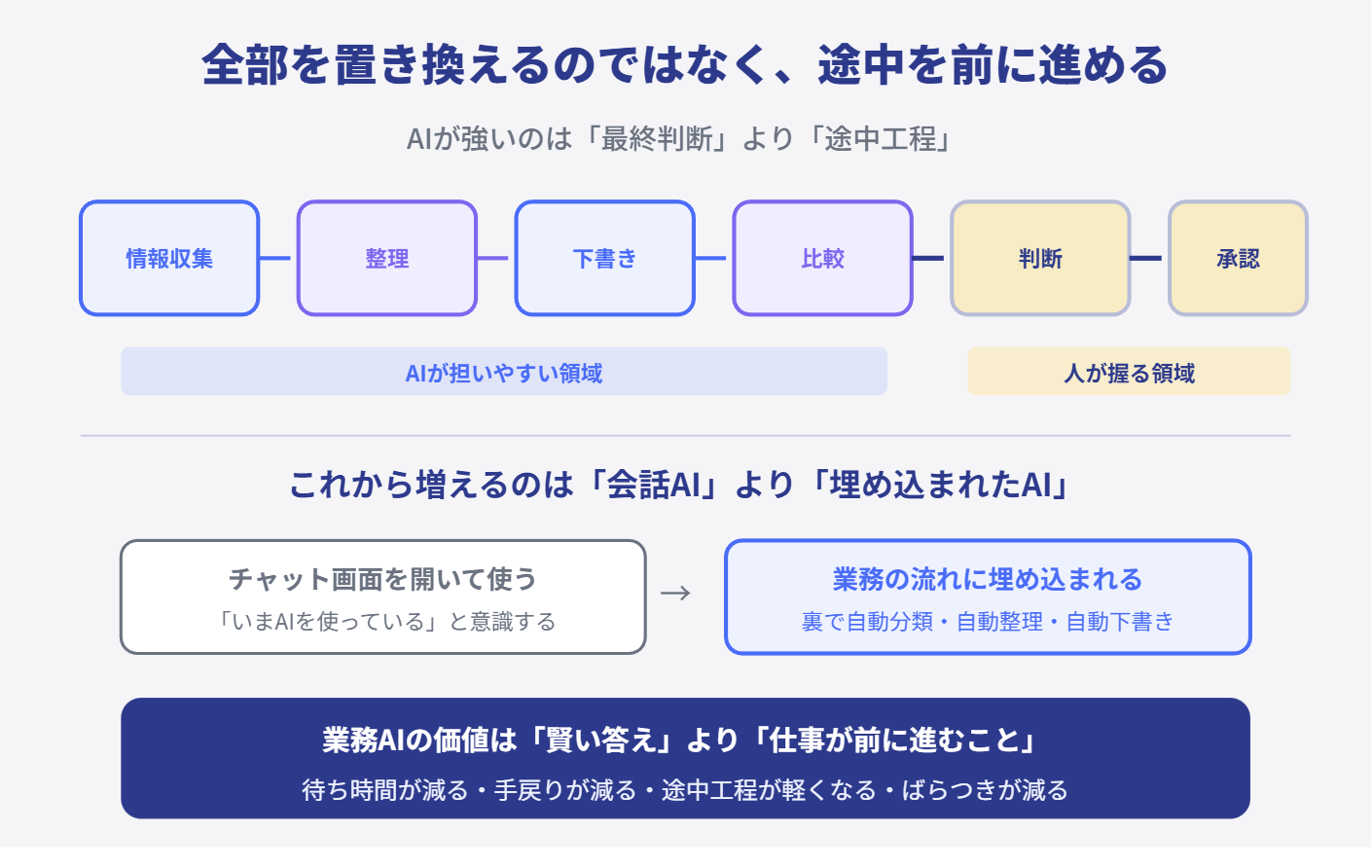 全部を置き換えるのではなく、途中を前に進める

AIが強いのは「最終判断」より「途中工程」

情報収集

整理

下書き

比較

判断

承認

AIが担いやすい領域

人が握る領域

これから増えるのは「会話AI」より「埋め込まれたAI」

チャット画面を開いて使う

「いまAIを使っている」と意識する

→

業務の流れに埋め込まれる

裏で自動分類・自動整理・自動下書き

業務AIの価値は「賢い答え」より「仕事が前に進むこと」

待ち時間が減る・手戻りが減る・途中工程が軽くなる・ばらつきが減る